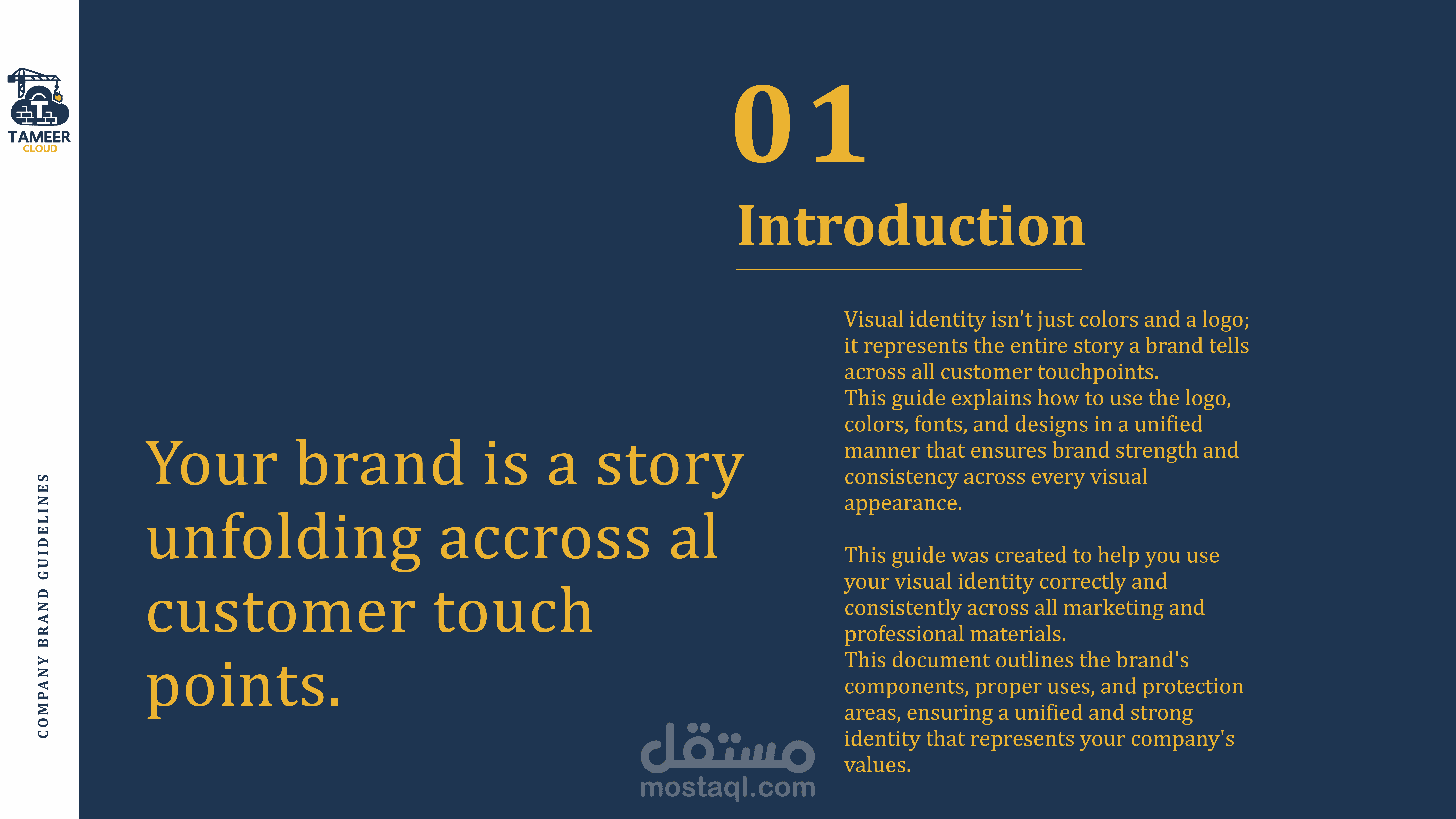 TAMEER
CLOUD

COMPANY BRAND GUIDELINES

01

Introduction

Your brand is a story unfolding accross al customer touch points.

Visual identity isn't just colors and a logo; it represents the entire story a brand tells across all customer touchpoints.
This guide explains how to use the logo, colors, fonts, and designs in a unified manner that ensures brand strength and consistency across every visual appearance.

This guide was created to help you use your visual identity correctly and consistently across all marketing and professional materials.
This document outlines the brand's components, proper uses, and protection areas, ensuring a unified and strong identity that represents your company's values.

مستقل
mostaql.com